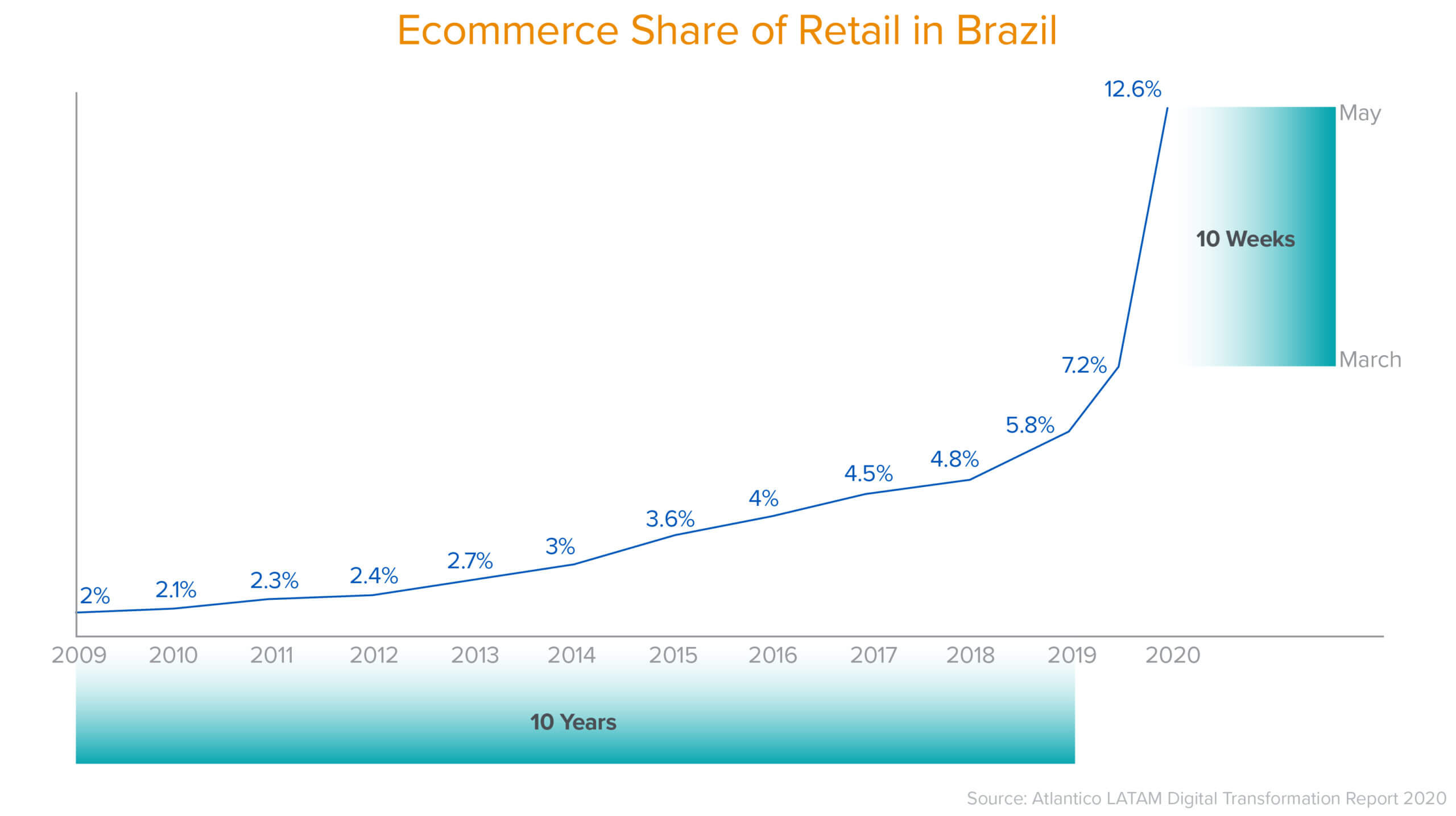 Ecommerce Share of Retail in Brazil

12.6%

May

10 Weeks

March

7.2%

5.8%

4.8%

4.5%

4%

3.6%

3%

2.7%

2.4%

2.3%

2.1%

2%

2009 2010 2011 2012 2013 2014 2015 2016 2017 2018 2019 2020

10 Years

Source: Atlantico LATAM Digital Transformation Report 2020